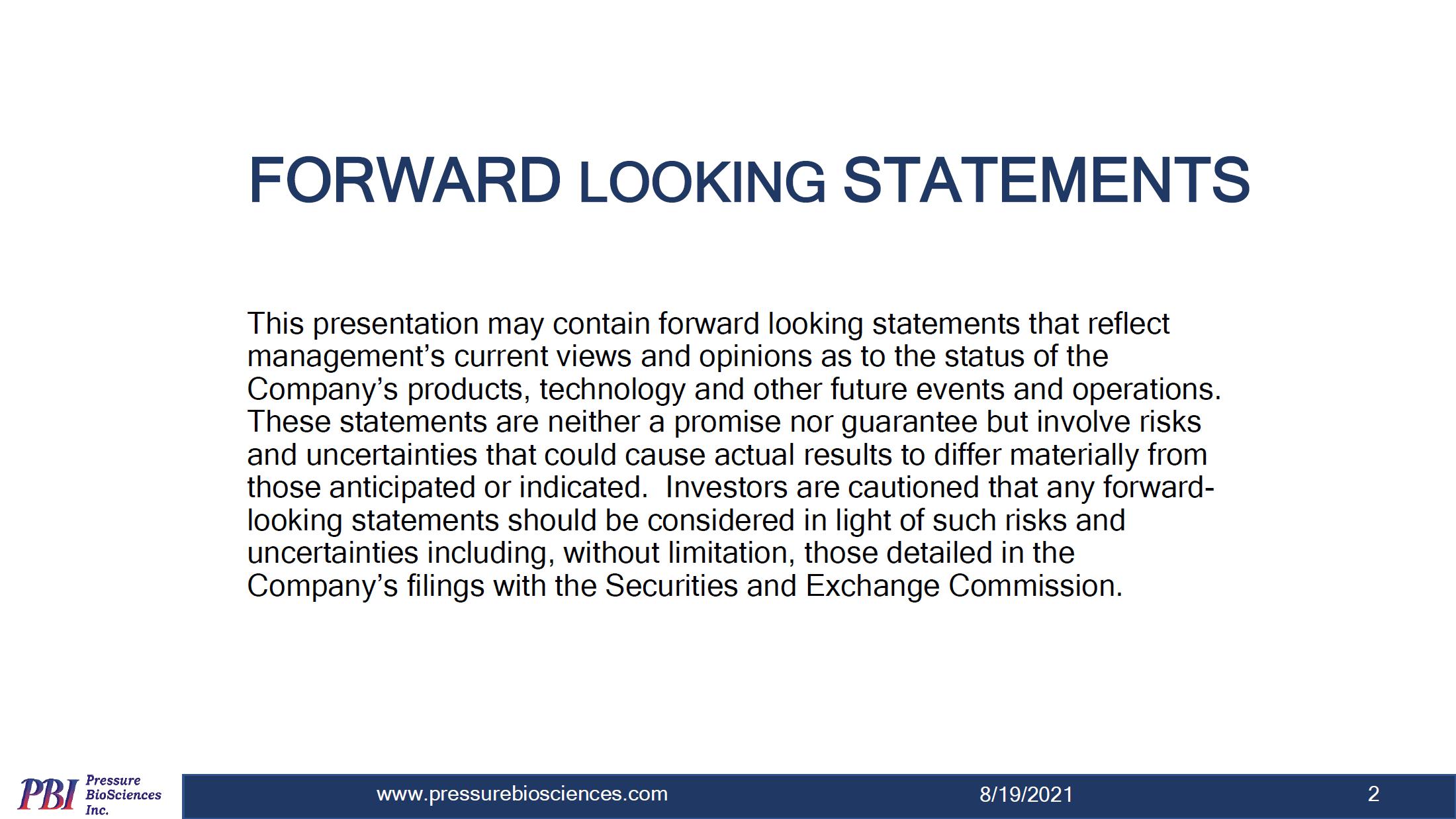 FORWARD LOOKING STATEMENTS

This presentation may contain forward looking statements that reflect management's current views and opinions as to the status of the Company's products, technology and other future events and operations. These statements are neither a promise nor guarantee but involve risks and uncertainties that could cause actual results to differ materially from those anticipated or indicated. Investors are cautioned that any forward-looking statements should be considered in light of such risks and uncertainties including, without limitation, those detailed in the Company's filings with the Securities and Exchange Commission.

PBI Pressure BioSciences Inc.

www.pressurebiosciences.com

8/19/2021

2